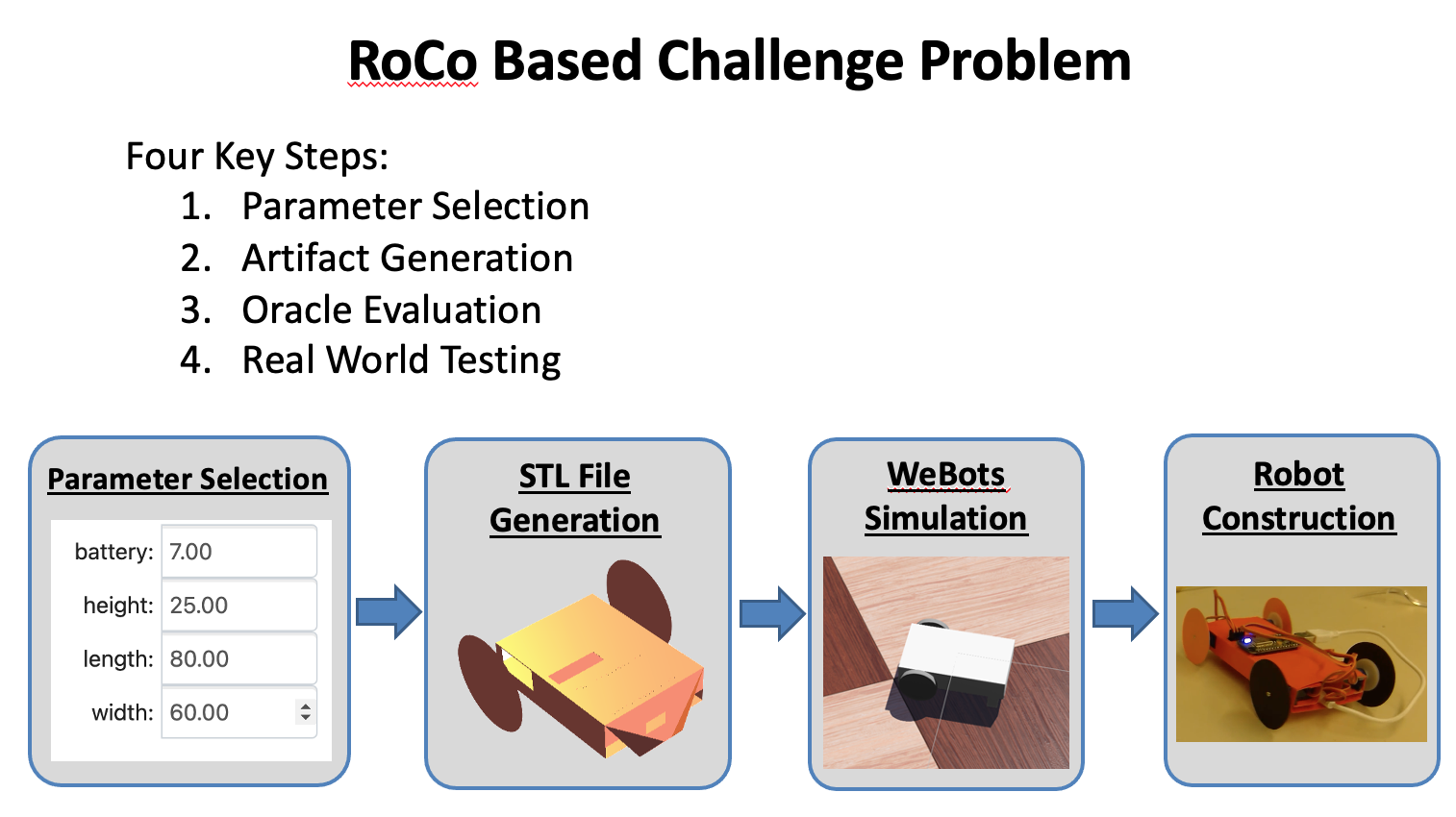 RoCo Based Challenge Problem

Four Key Steps:
1. Parameter Selection
2. Artifact Generation
3. Oracle Evaluation
4. Real World Testing

Parameter Selection

battery: 7.00
height: 25.00
length: 80.00
width: 60.00

STL File Generation

WeBots Simulation

Robot Construction